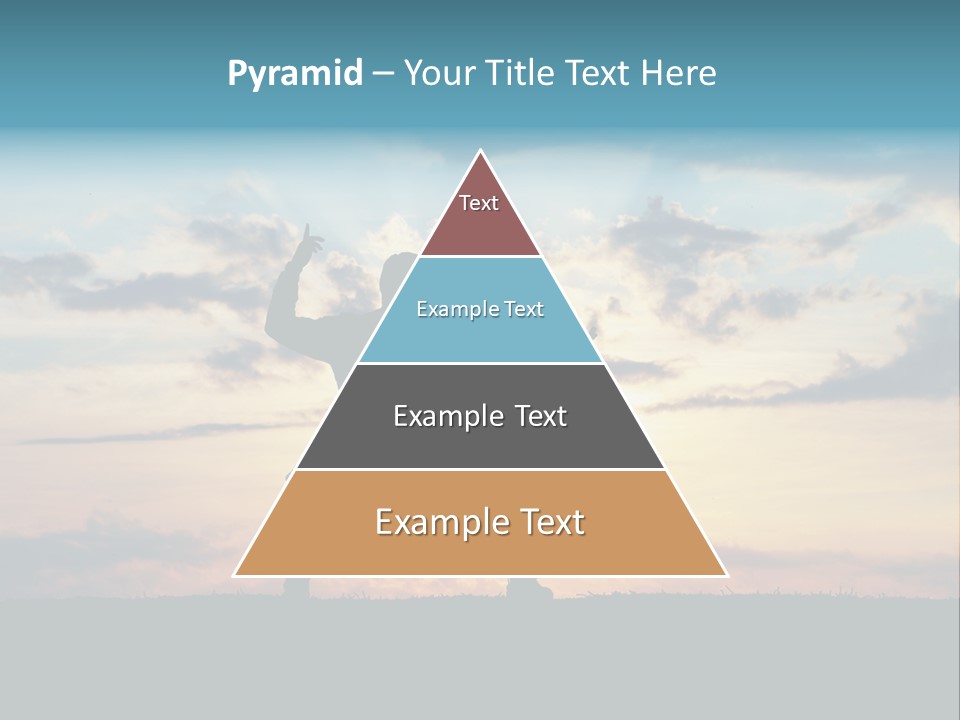 Pyramid – Your Title Text Here

Text

Example Text

Example Text

Example Text